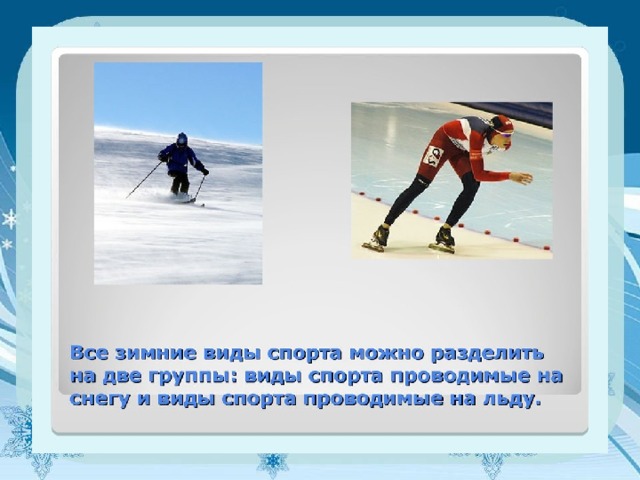 Все зимние виды спорта можно разделить на две группы: виды спорта проводимые на снегу и виды спорта проводимые на льду.